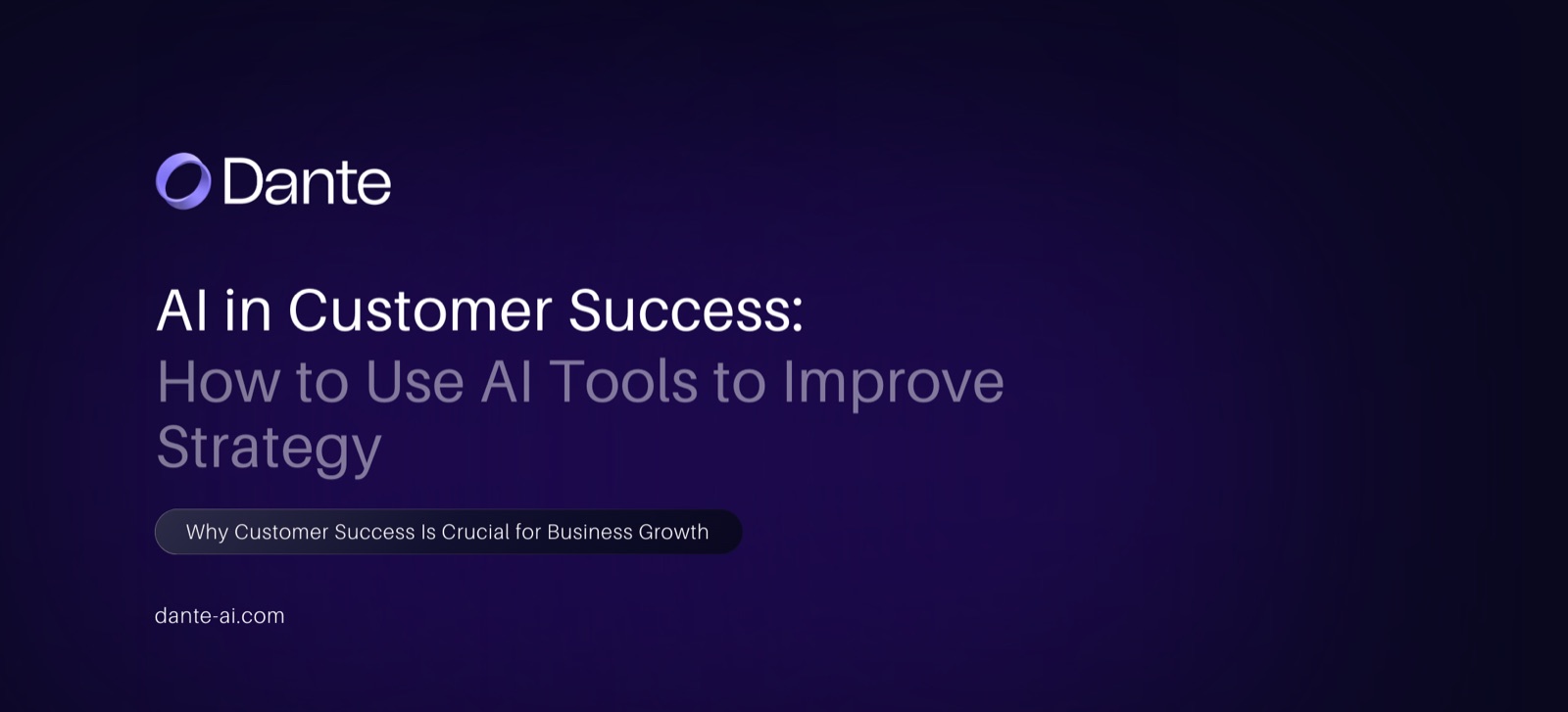 Dante

AI in Customer Success:
How to Use AI Tools to Improve Strategy

Why Customer Success Is Crucial for Business Growth

dante-ai.com